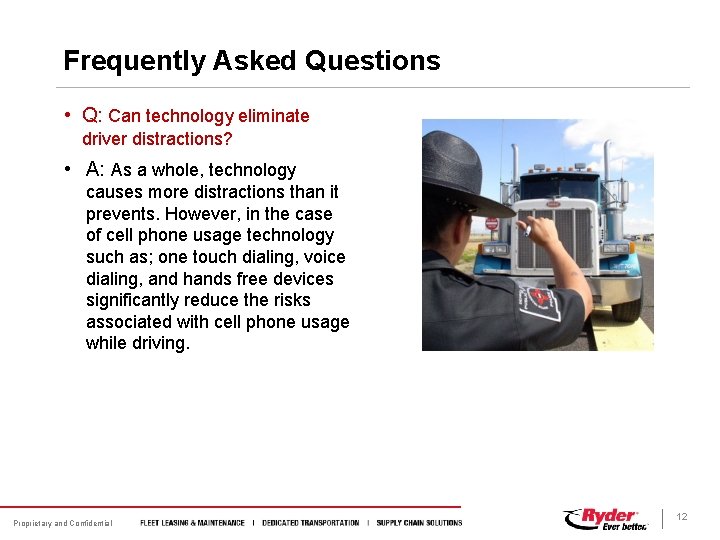 Frequently Asked Questions

• Q: Can technology eliminate driver distractions?

• A: As a whole, technology causes more distractions than it prevents. However, in the case of cell phone usage technology such as; one touch dialing, voice dialing, and hands free devices significantly reduce the risks associated with cell phone usage while driving.

Proprietary and Confidential FLEET LEASING & MAINTENANCE | DEDICATED TRANSPORTATION | SUPPLY CHAIN SOLUTIONS

Ryder Ever better. 12